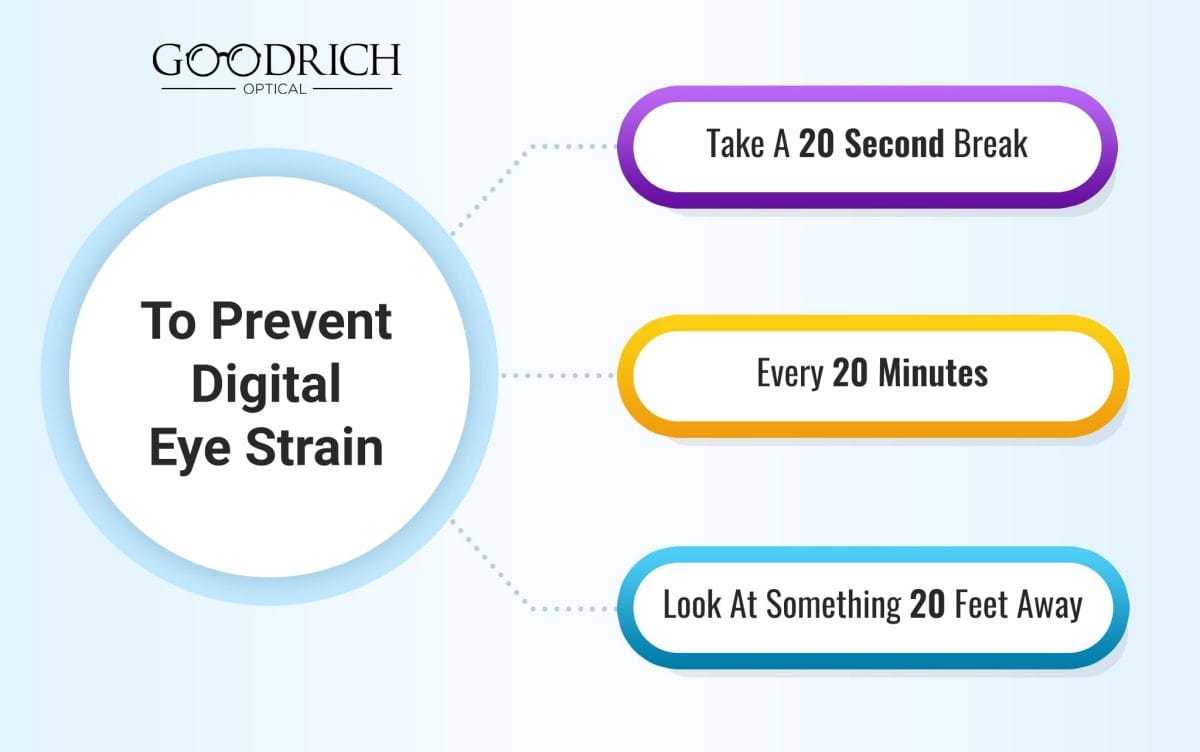 GOODRICH
OPTICAL

To Prevent Digital Eye Strain

Take A 20 Second Break

Every 20 Minutes

Look At Something 20 Feet Away